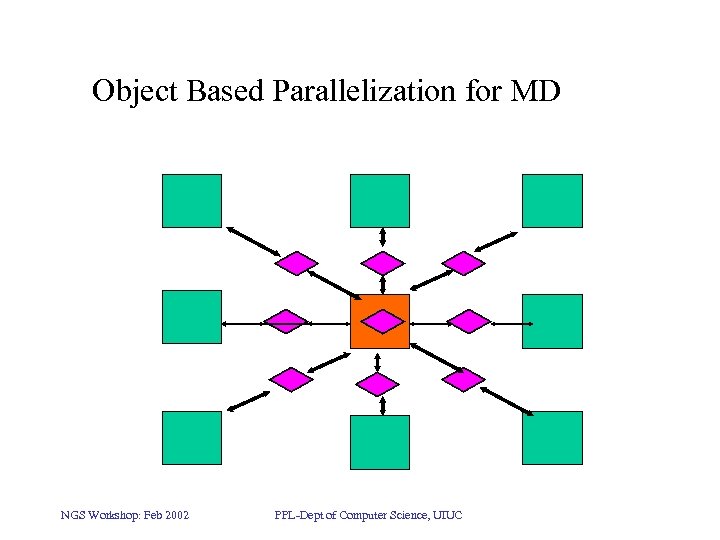 Object Based Parallelization for MD

NGS Workshop: Feb 2002

PPL-Dept of Computer Science, UIUC